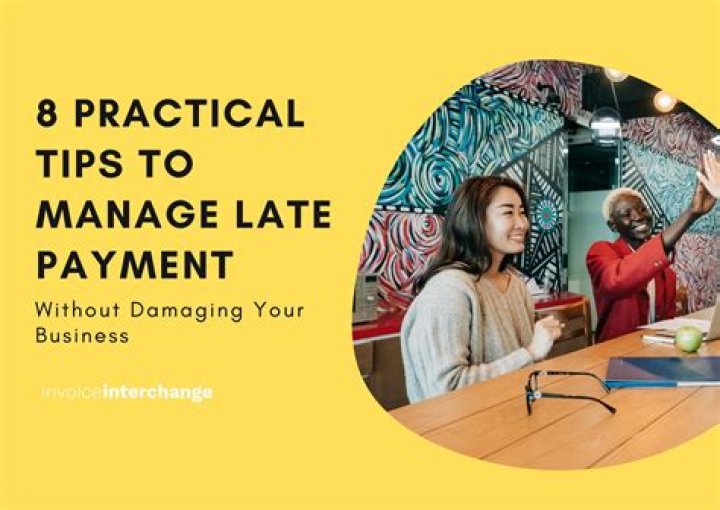 8 PRACTICAL TIPS TO MANAGE LATE PAYMENT

Without Damaging Your Business

invoiceinterchange